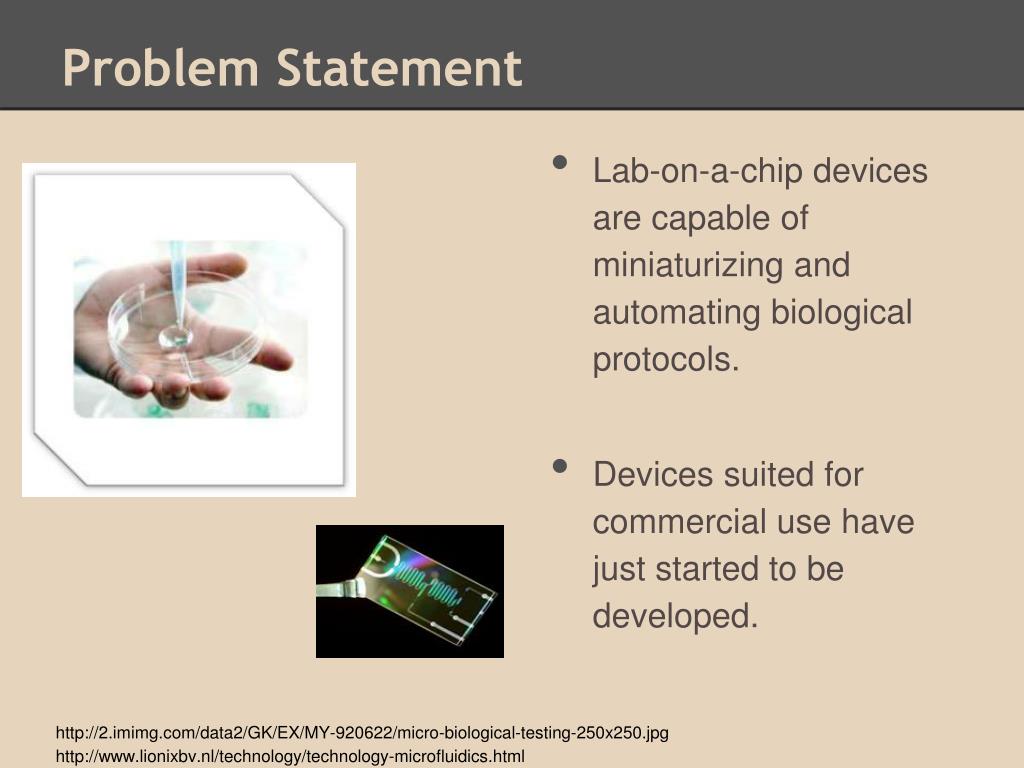 Problem Statement

• Lab-on-a-chip devices are capable of miniaturizing and automating biological protocols.

• Devices suited for commercial use have just started to be developed.

http://2.imimg.com/data2/GK/EX/MY-920622/micro-biological-testing-250x250.jpg
http://www.lionixbv.nl/technology/technology-microfluidics.html